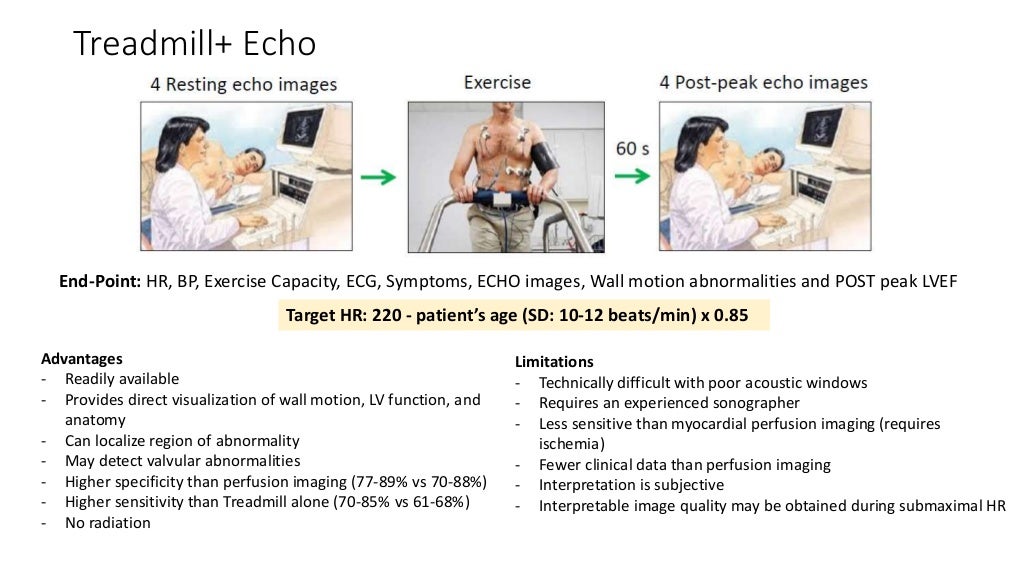 Treadmill+ Echo

4 Resting echo images

Exercise

60 s

4 Post-peak echo images

**End-Point:** HR, BP, Exercise Capacity, ECG, Symptoms, ECHO images, Wall motion abnormalities and POST peak LVEF

**Target HR: 220 - patient's age (SD: 10-12 beats/min) x 0.85**

**Advantages**
- Readily available
- Provides direct visualization of wall motion, LV function, and anatomy
- Can localize region of abnormality
- May detect valvular abnormalities
- Higher specificity than perfusion imaging (77-89% vs 70-88%)
- Higher sensitivity than Treadmill alone (70-85% vs 61-68%)
- No radiation

**Limitations**
- Technically difficult with poor acoustic windows
- Requires an experienced sonographer
- Less sensitive than myocardial perfusion imaging (requires ischemia)
- Fewer clinical data than perfusion imaging
- Interpretation is subjective
- Interpretable image quality may be obtained during submaximal HR